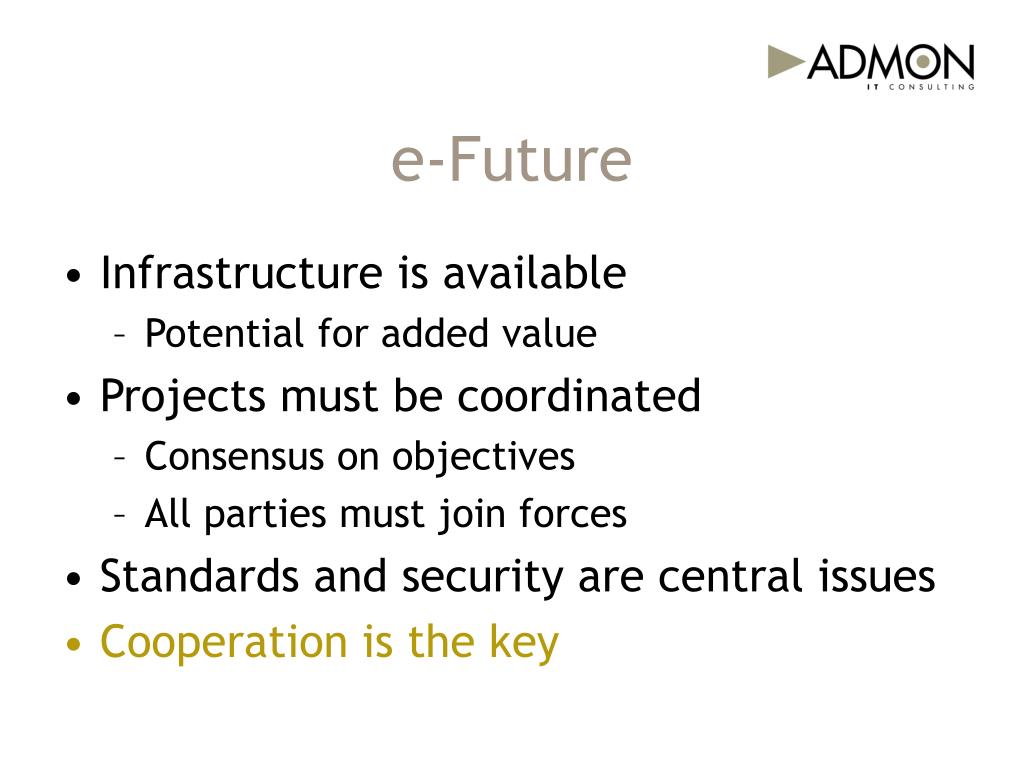 ADMON
IT CONSULTING

e-Future

• Infrastructure is available
– Potential for added value
• Projects must be coordinated
– Consensus on objectives
– All parties must join forces
• Standards and security are central issues
• Cooperation is the key